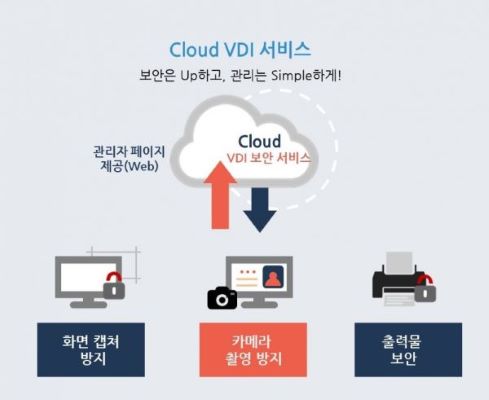 Cloud VDI 서비스
보안은 Up하고, 관리는 Simple하게!

관리자 페이지 제공(Web)

Cloud
VDI 보안 서비스

화면 캡처 방지

카메라 촬영 방지

출력물 보안